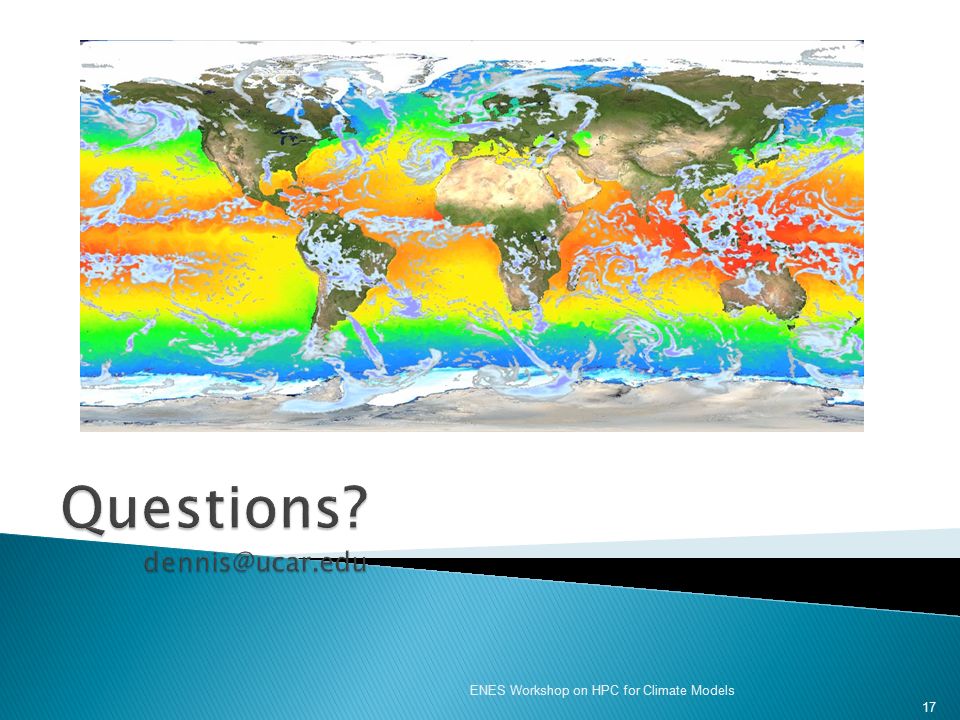 Questions?
dennis@ucar.edu

ENES Workshop on HPC for Climate Models

17